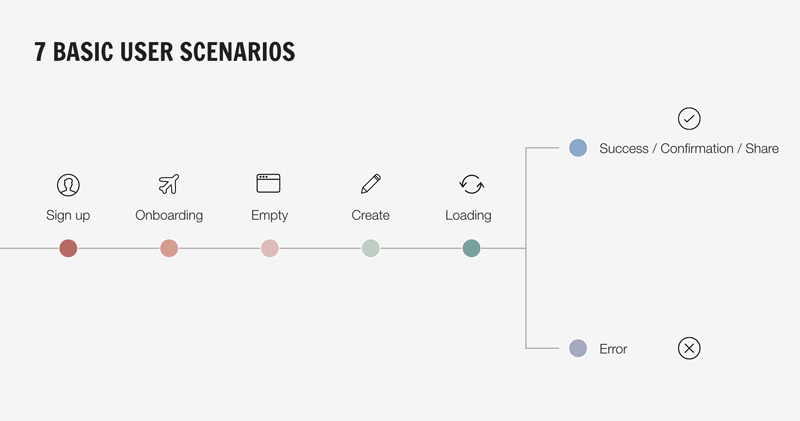 7 BASIC USER SCENARIOS

Sign up

Onboarding

Empty

Create

Loading

Success / Confirmation / Share

Error